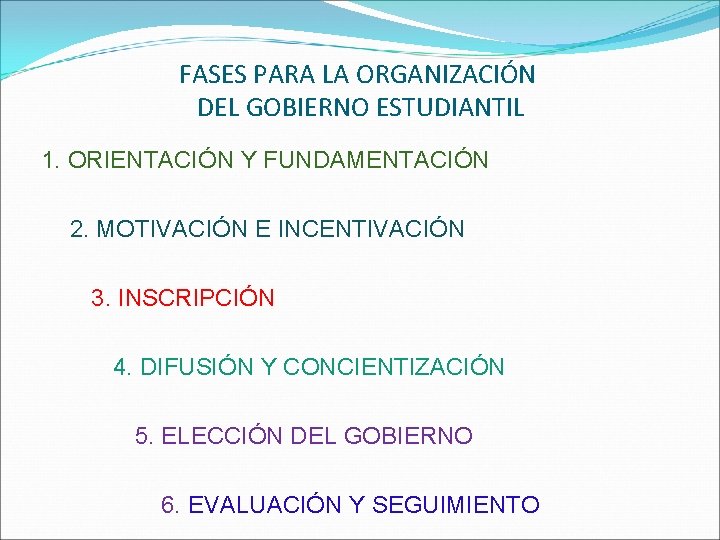 FASES PARA LA ORGANIZACIÓN DEL GOBIERNO ESTUDIANTIL

1. ORIENTACIÓN Y FUNDAMENTACIÓN

2. MOTIVACIÓN E INCENTIVACIÓN

3. INSCRIPCIÓN

4. DIFUSIÓN Y CONCIENTIZACIÓN

5. ELECCIÓN DEL GOBIERNO

6. EVALUACIÓN Y SEGUIMIENTO